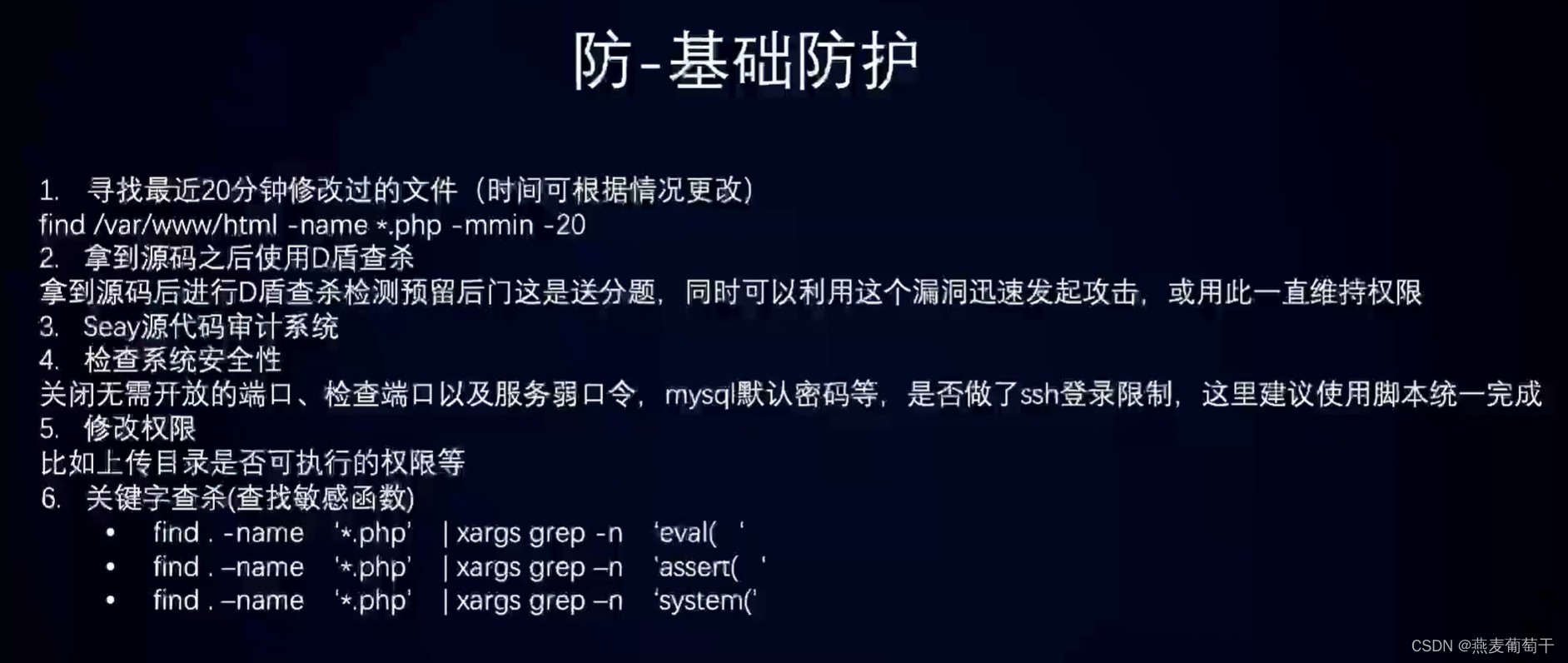 防-基础防护

1. 寻找最近20分钟修改过的文件（时间可根据情况更改）
find /var/www/html -name *.php -mmin -20
2. 拿到源码之后使用D盾查杀
拿到源码后进行D盾查杀检测预留后门这是送分题，同时可以利用这个漏洞迅速发起攻击，或用此一直维持权限
3. Seay源代码审计系统
4. 检查系统安全性
关闭无需开放的端口、检查端口以及服务弱口令，mysql默认密码等，是否做了ssh登录限制，这里建议使用脚本统一完成
5. 修改权限
比如上传目录是否可执行的权限等
6. 关键字查杀(查找敏感函数)
• find . -name '*.php' | xargs grep -n 'eval( '
• find . –name '*.php' | xargs grep –n 'assert( '
• find . –name '*.php' | xargs grep –n 'system('

CSDN @燕麦葡萄干